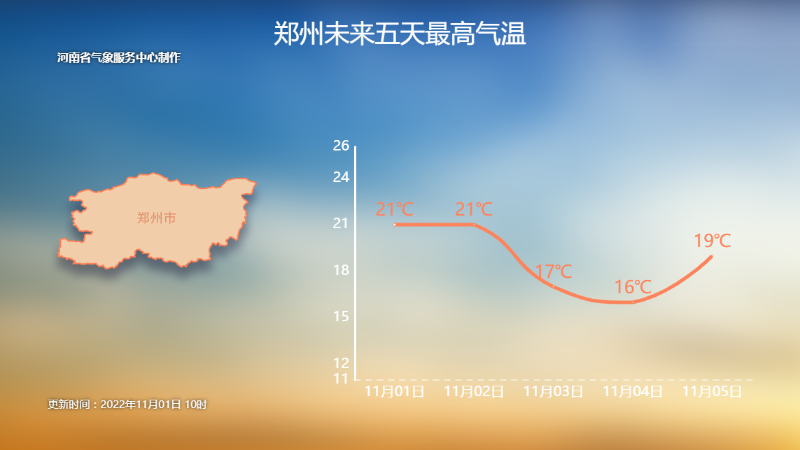 郑州未来五天最高气温

河南省气象服务中心制作

郑州市

26
24
21
18
15
12
11

21℃ 21℃ 17℃ 16℃ 19℃

11月01日 11月02日 11月03日 11月04日 11月05日

更新时间：2022年11月01日 10时